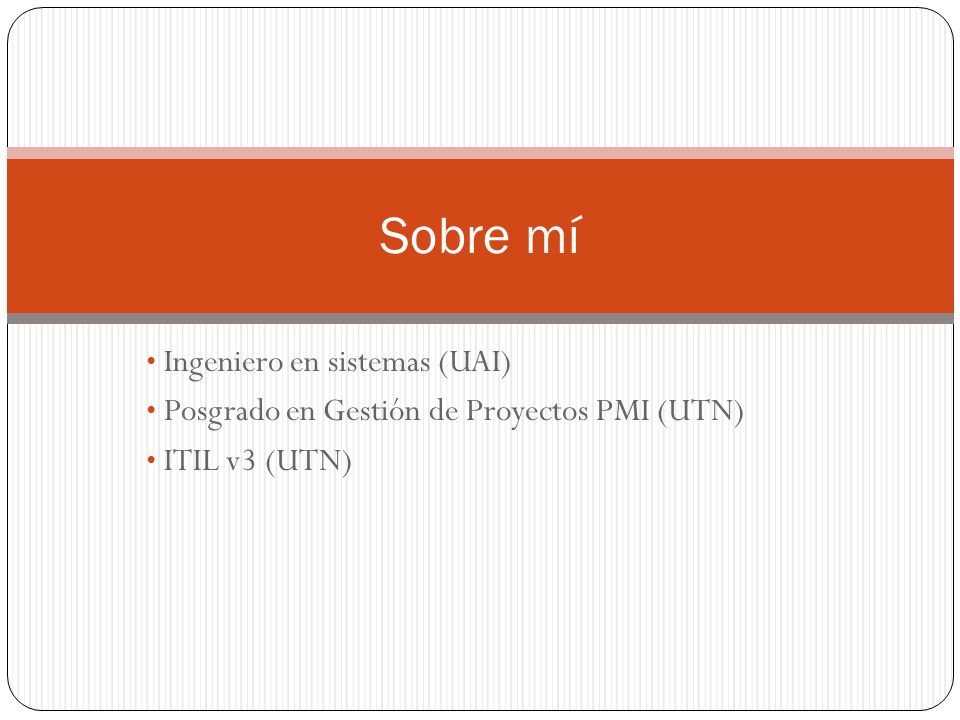 Sobre mí

• Ingeniero en sistemas (UAI)
• Posgrado en Gestión de Proyectos PMI (UTN)
• ITIL v3 (UTN)